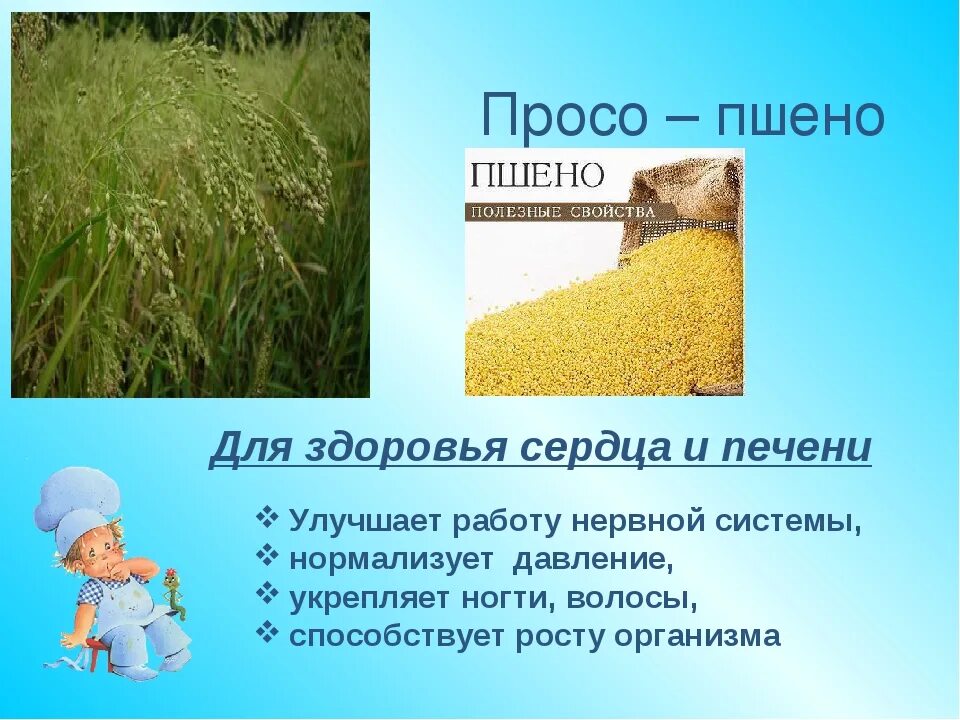 Просо – пшено

ПШЕНО
ПОЛЕЗНЫЕ СВОЙСТВА

Для здоровья сердца и печени

❖ Улучшает работу нервной системы,
❖ нормализует давление,
❖ укрепляет ногти, волосы,
❖ способствует росту организма